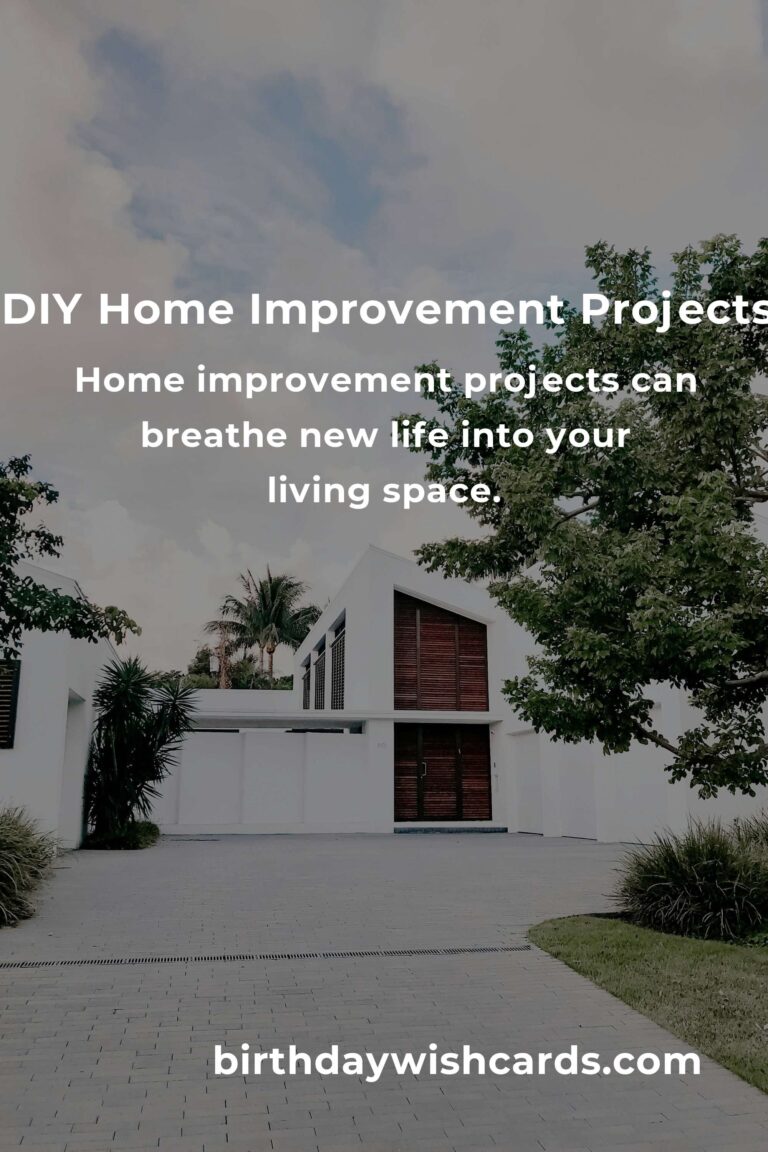 DIY Home Improvement Projects

Home improvement projects can breathe new life into your living space.

birthdaywishcards.com